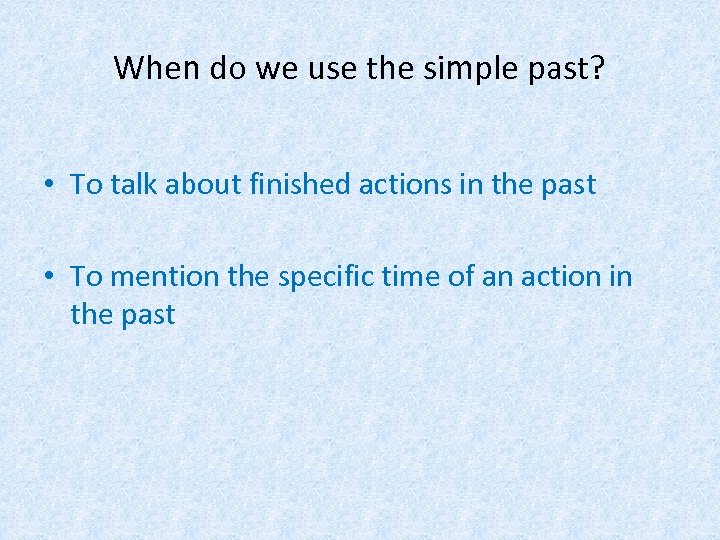 When do we use the simple past?

• To talk about finished actions in the past

• To mention the specific time of an action in the past